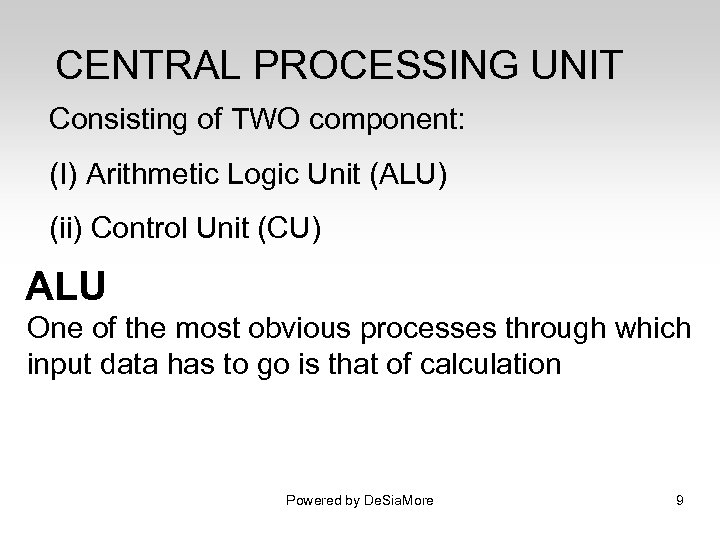 CENTRAL PROCESSING UNIT

Consisting of TWO component:

(I) Arithmetic Logic Unit (ALU)

(ii) Control Unit (CU)

ALU

One of the most obvious processes through which input data has to go is that of calculation

Powered by DeSiaMore

9